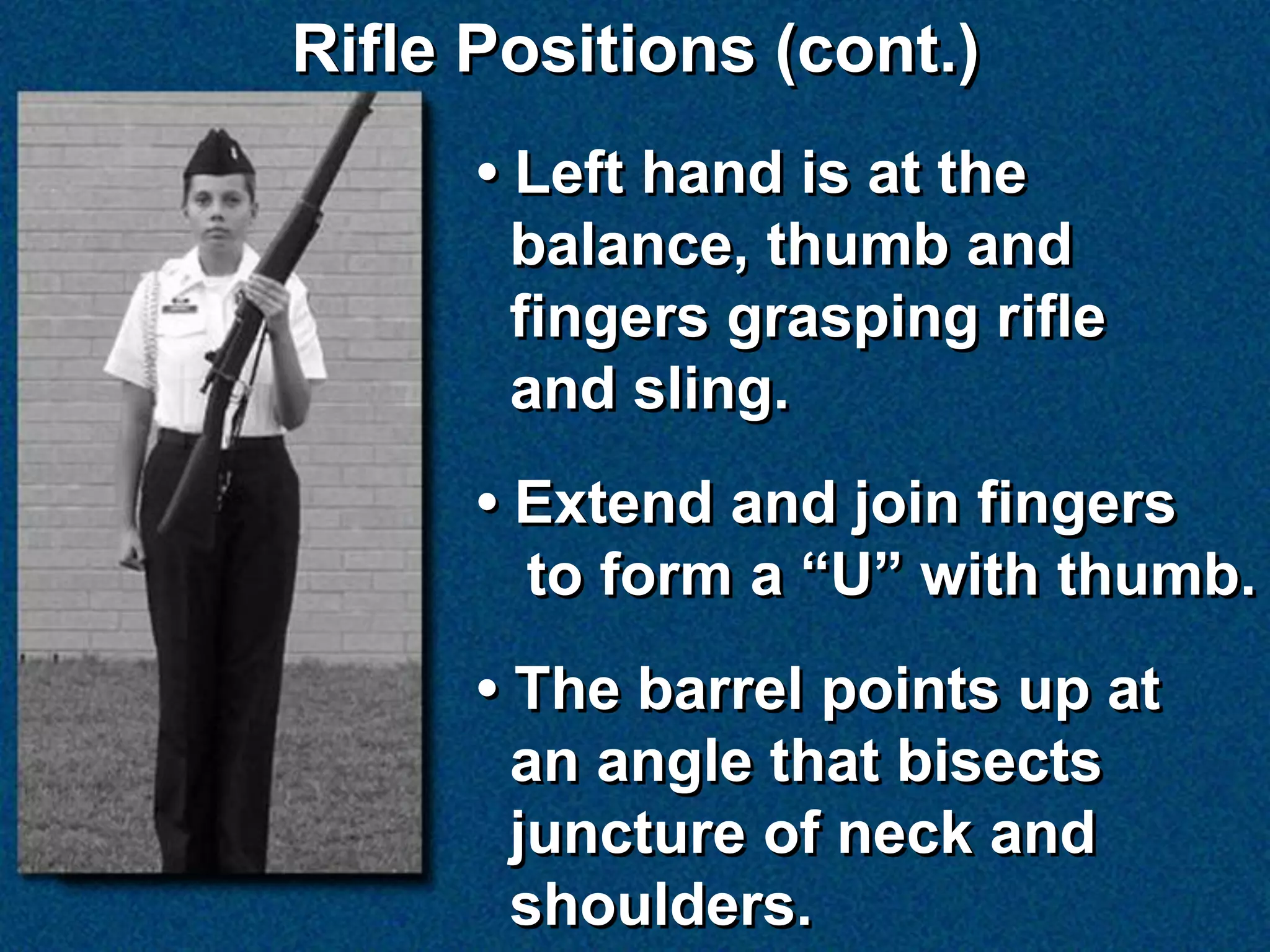 Rifle Positions (cont.)

• Left hand is at the balance, thumb and fingers grasping rifle and sling.

• Extend and join fingers to form a “U” with thumb.

• The barrel points up at an angle that bisects juncture of neck and shoulders.